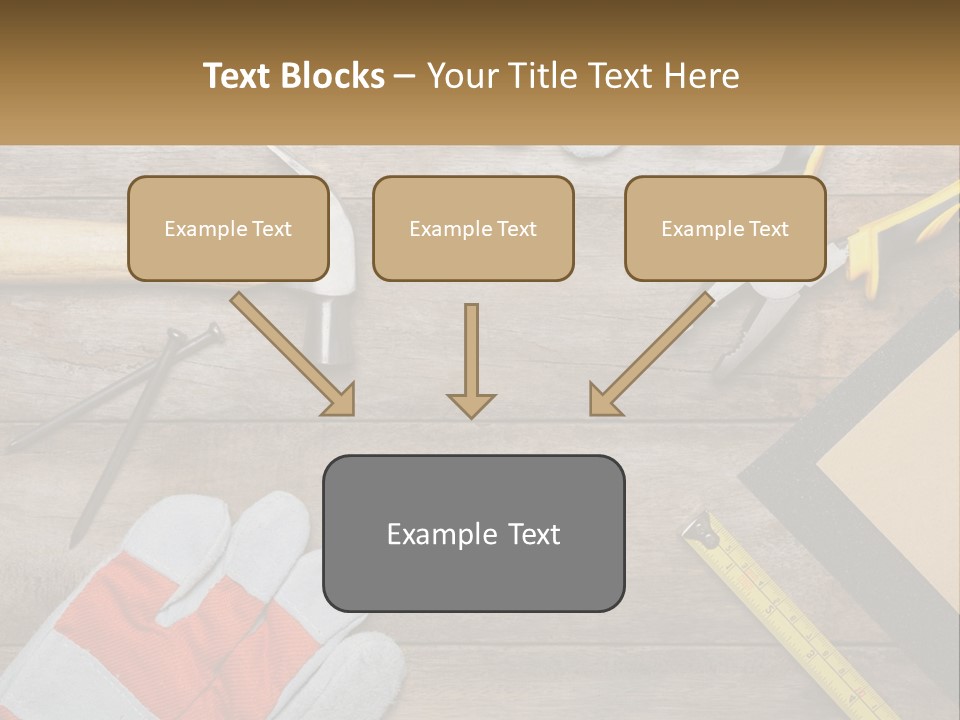 Text Blocks – Your Title Text Here

Example Text

Example Text

Example Text

Example Text